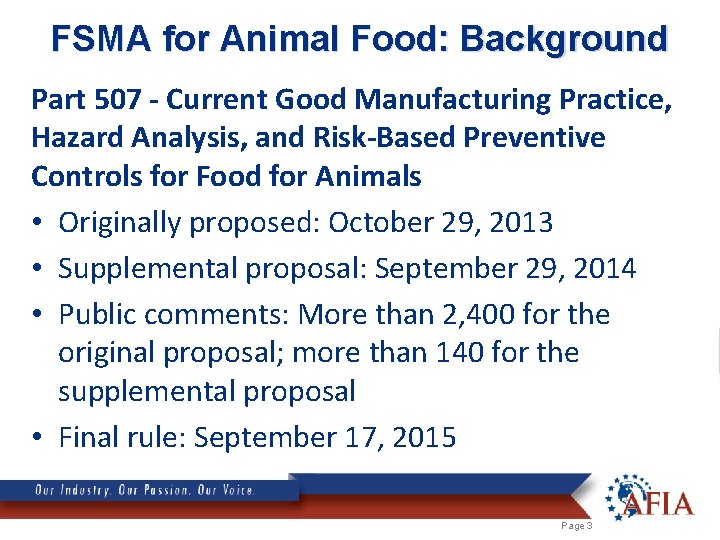 FSMA for Animal Food: Background

Part 507 - Current Good Manufacturing Practice, Hazard Analysis, and Risk-Based Preventive Controls for Food for Animals

• Originally proposed: October 29, 2013
• Supplemental proposal: September 29, 2014
• Public comments: More than 2,400 for the original proposal; more than 140 for the supplemental proposal
• Final rule: September 17, 2015

Our Industry. Our Passion. Our Voice.

AFIA

Page 3